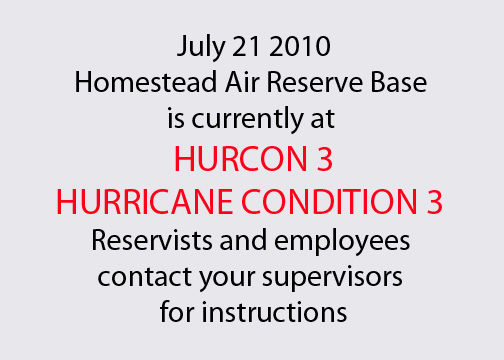 July 21 2010
Homestead Air Reserve Base
is currently at
HURCON 3
HURRICANE CONDITION 3
Reservists and employees
contact your supervisors
for instructions